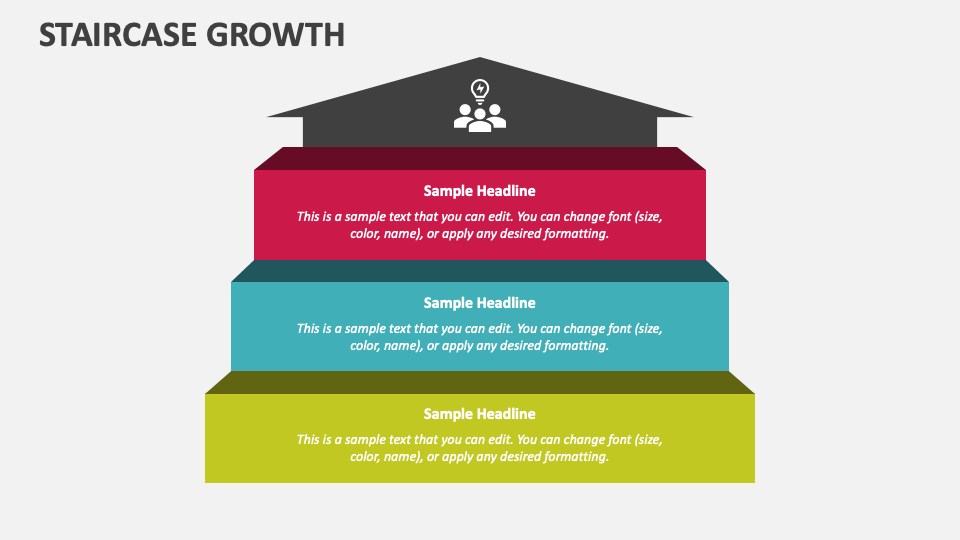 STAIRCASE GROWTH

Sample Headline

This is a sample text that you can edit. You can change font (size, color, name), or apply any desired formatting.

Sample Headline

This is a sample text that you can edit. You can change font (size, color, name), or apply any desired formatting.

Sample Headline

This is a sample text that you can edit. You can change font (size, color, name), or apply any desired formatting.